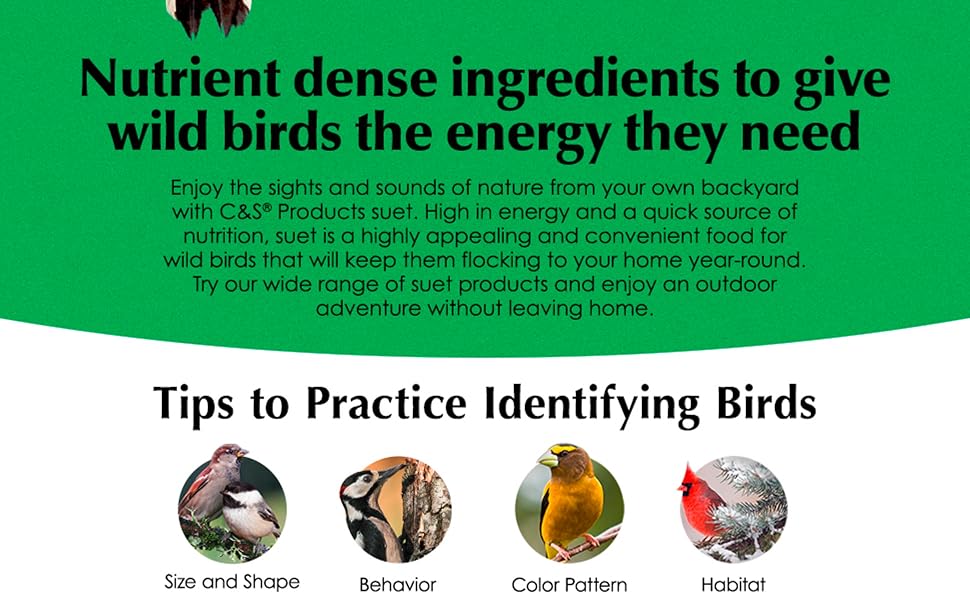 Nutrient dense ingredients to give wild birds the energy they need

Enjoy the sights and sounds of nature from your own backyard with C&S® Products suet. High in energy and a quick source of nutrition, suet is a highly appealing and convenient food for wild birds that will keep them flocking to your home year-round. Try our wide range of suet products and enjoy an outdoor adventure without leaving home.

Tips to Practice Identifying Birds

Size and Shape

Behavior

Color Pattern

Habitat